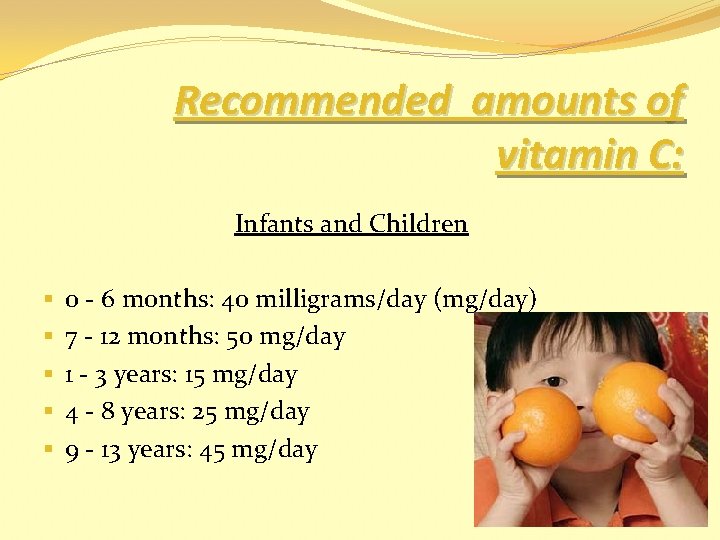 Recommended amounts of vitamin C:

Infants and Children

- 0 - 6 months: 40 milligrams/day (mg/day)
- 7 - 12 months: 50 mg/day
- 1 - 3 years: 15 mg/day
- 4 - 8 years: 25 mg/day
- 9 - 13 years: 45 mg/day